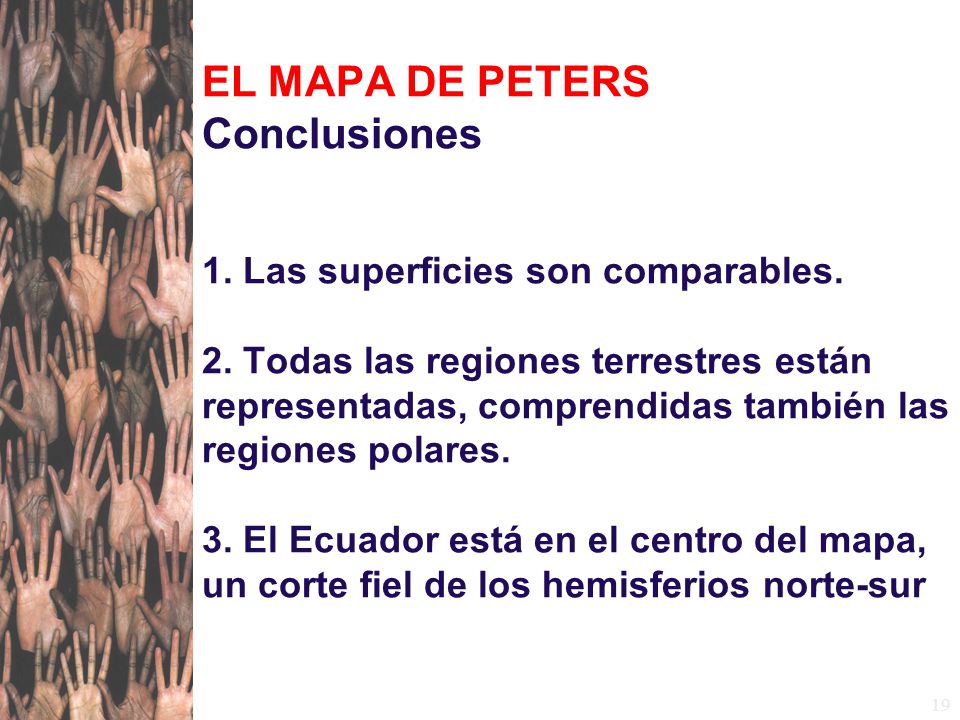 EL MAPA DE PETERS
Conclusiones

1. Las superficies son comparables.

2. Todas las regiones terrestres están representadas, comprendidas también las regiones polares.

3. El Ecuador está en el centro del mapa, un corte fiel de los hemisferios norte-sur

19